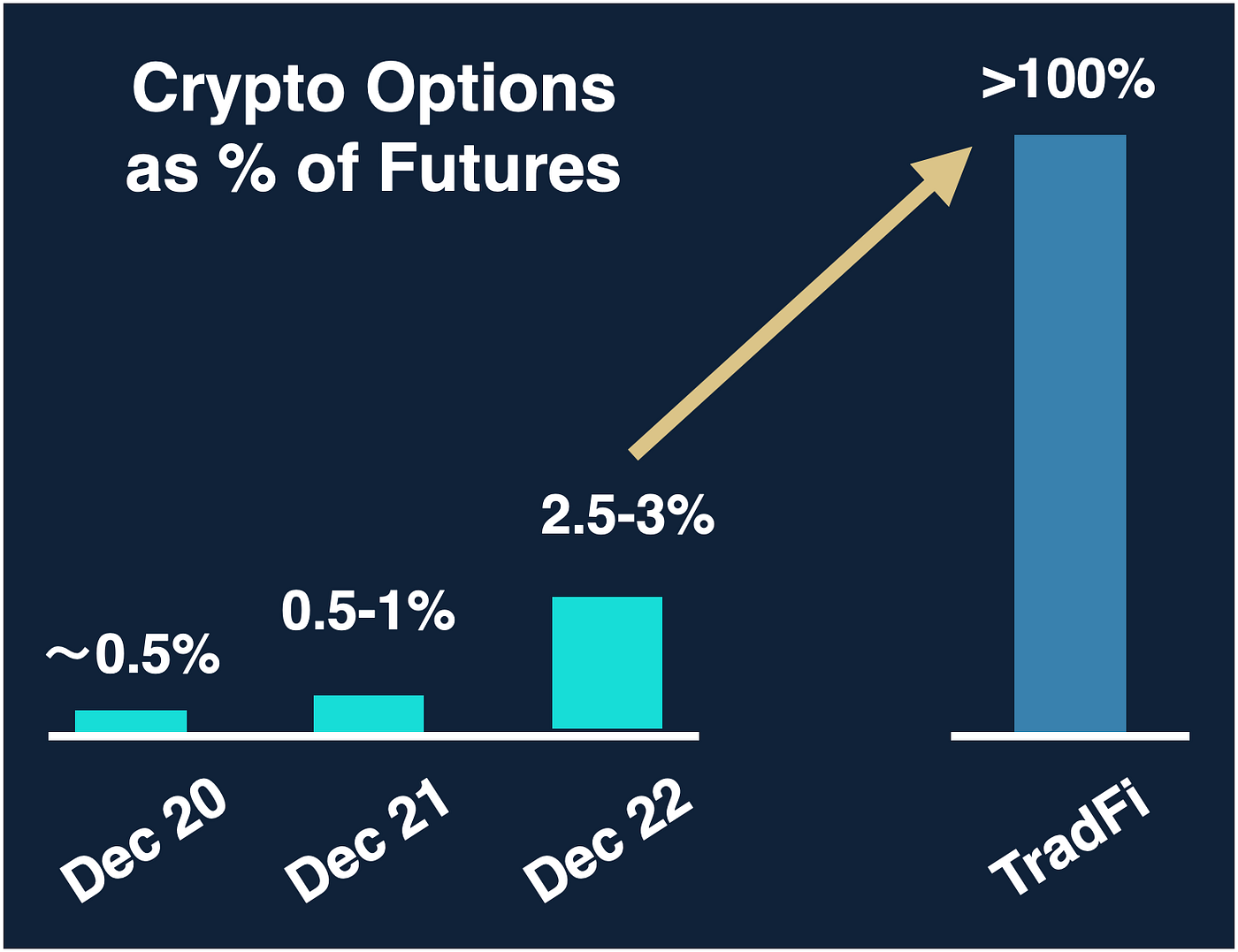 Crypto Options as % of Futures

>100%

2.5-3%

0.5-1%

~0.5%

Dec 20

Dec 21

Dec 22

TradFi